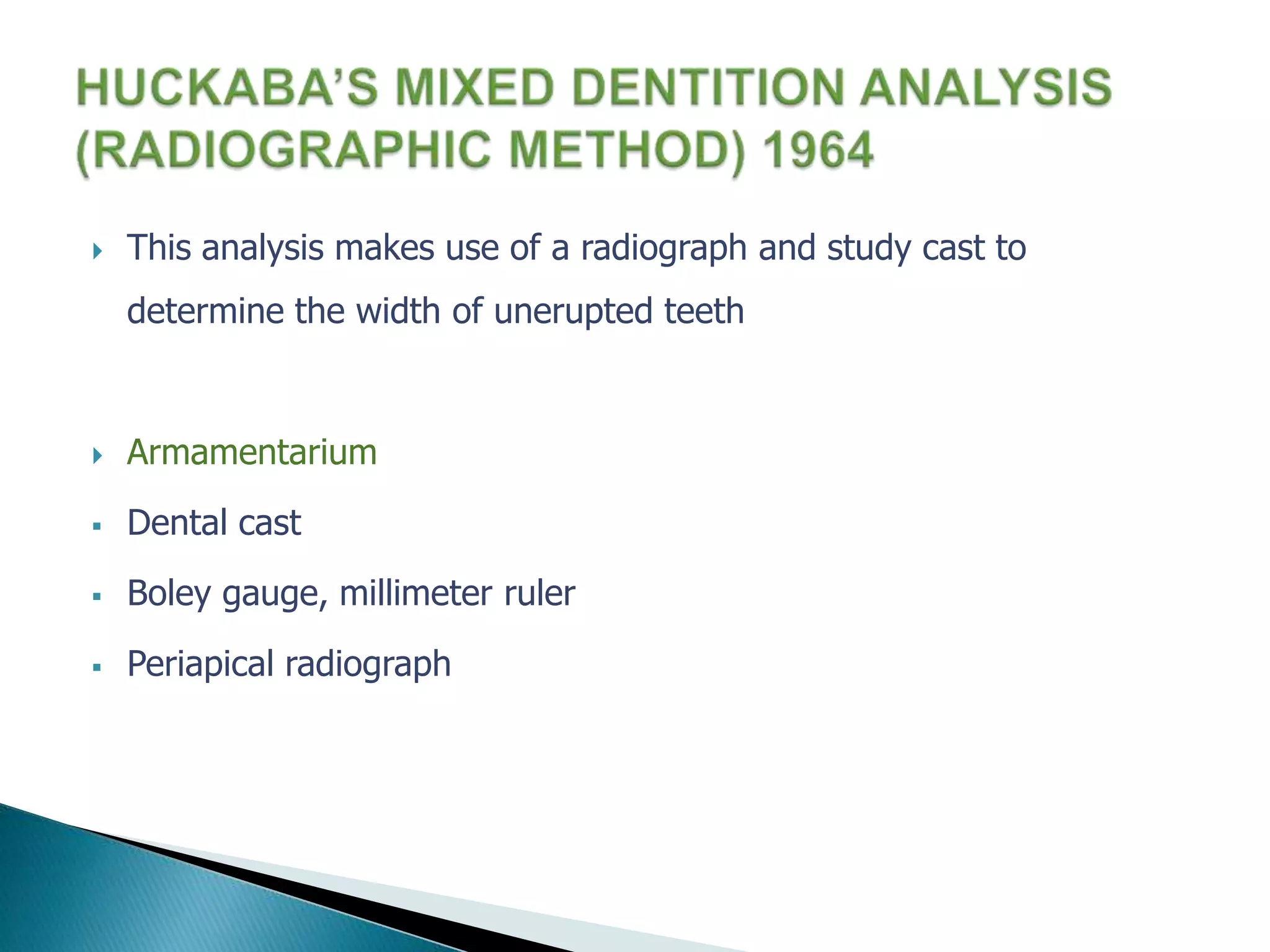 HUCKABA'S MIXED DENTITION ANALYSIS (RADIOGRAPHIC METHOD) 1964

This analysis makes use of a radiograph and study cast to determine the width of unerupted teeth

Armamentarium

Dental cast

Boley gauge, millimeter ruler

Periapical radiograph